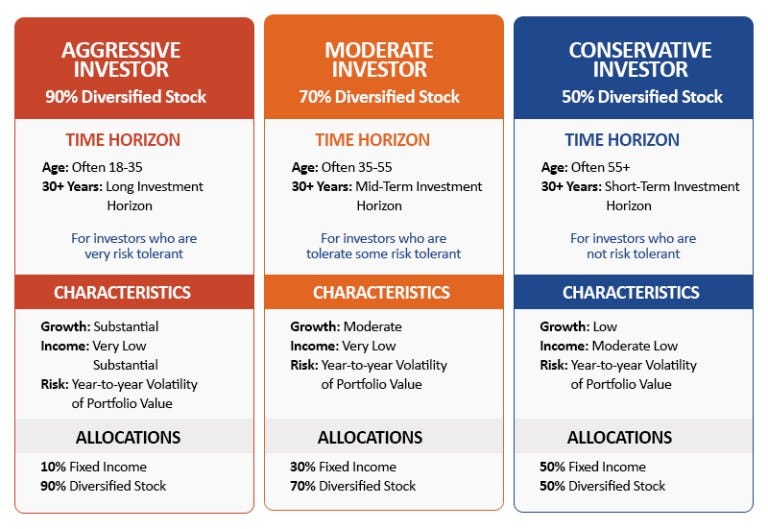 AGGRESSIVE INVESTOR
90% Diversified Stock

TIME HORIZON

Age: Often 18-35
30+ Years: Long Investment Horizon

For investors who are very risk tolerant

CHARACTERISTICS

Growth: Substantial
Income: Very Low Substantial
Risk: Year-to-year Volatility of Portfolio Value

ALLOCATIONS

10% Fixed Income
90% Diversified Stock

MODERATE INVESTOR
70% Diversified Stock

TIME HORIZON

Age: Often 35-55
30+ Years: Mid-Term Investment Horizon

For investors who are tolerate some risk tolerant

CHARACTERISTICS

Growth: Moderate
Income: Very Low
Risk: Year-to-year Volatility of Portfolio Value

ALLOCATIONS

30% Fixed Income
70% Diversified Stock

CONSERVATIVE INVESTOR
50% Diversified Stock

TIME HORIZON

Age: Often 55+
30+ Years: Short-Term Investment Horizon

For investors who are not risk tolerant

CHARACTERISTICS

Growth: Low
Income: Moderate Low
Risk: Year-to-year Volatility of Portfolio Value

ALLOCATIONS

50% Fixed Income
50% Diversified Stock